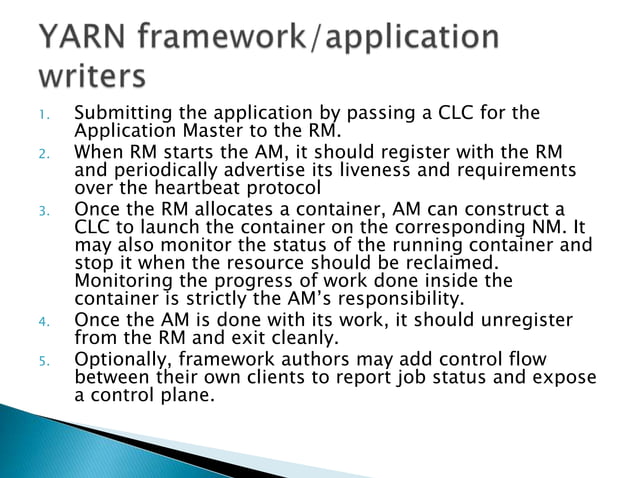 YARN framework/application writers

1. Submitting the application by passing a CLC for the Application Master to the RM.
2. When RM starts the AM, it should register with the RM and periodically advertise its liveness and requirements over the heartbeat protocol
3. Once the RM allocates a container, AM can construct a CLC to launch the container on the corresponding NM. It may also monitor the status of the running container and stop it when the resource should be reclaimed. Monitoring the progress of work done inside the container is strictly the AM's responsibility.
4. Once the AM is done with its work, it should unregister from the RM and exit cleanly.
5. Optionally, framework authors may add control flow between their own clients to report job status and expose a control plane.